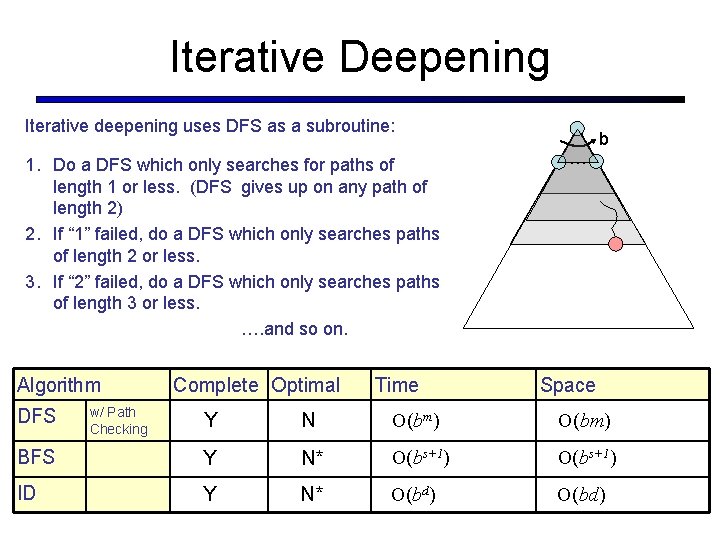 Iterative Deepening

Iterative deepening uses DFS as a subroutine:

1. Do a DFS which only searches for paths of length 1 or less. (DFS gives up on any path of length 2)
2. If “1” failed, do a DFS which only searches paths of length 2 or less.
3. If “2” failed, do a DFS which only searches paths of length 3 or less.

....and so on.

b

| Algorithm | | Complete | Optimal | Time | Space |
|---|---|---|---|---|---|
| DFS | w/ Path Checking | Y | N | $O(b^m)$ | $O(bm)$ |
| BFS | | Y | N* | $O(b^{s+1})$ | $O(b^{s+1})$ |
| ID | | Y | N* | $O(b^d)$ | $O(bd)$ |